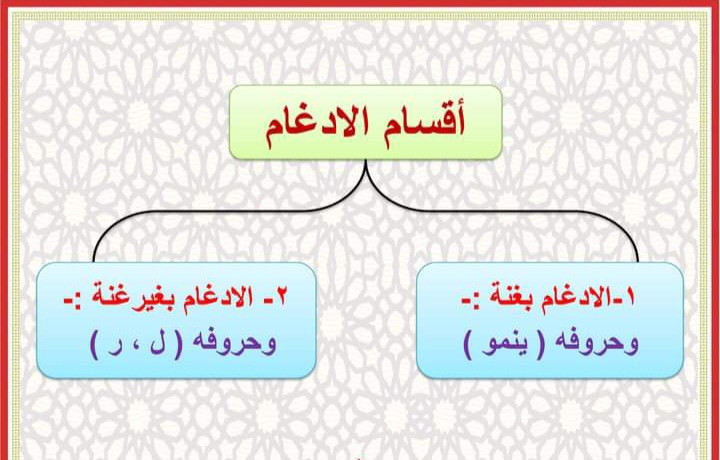 أقسام الادغام

١-الادغام بغنة :-
وحروفه ( ينمو )

٢- الادغام بغيرغنة :-
وحروفه ( ل ، ر )